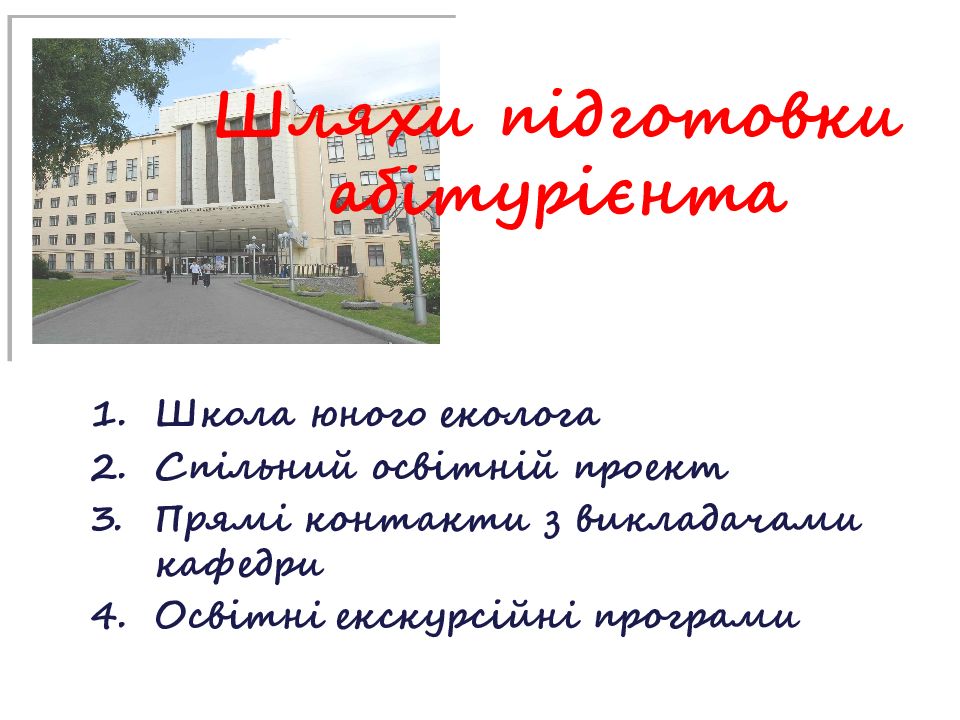 Шляхи підготовки абітурієнта

1. Школа юного еколога
2. Спільний освітній проект
3. Прямі контакти з викладачами кафедри
4. Освітні екскурсійні програми